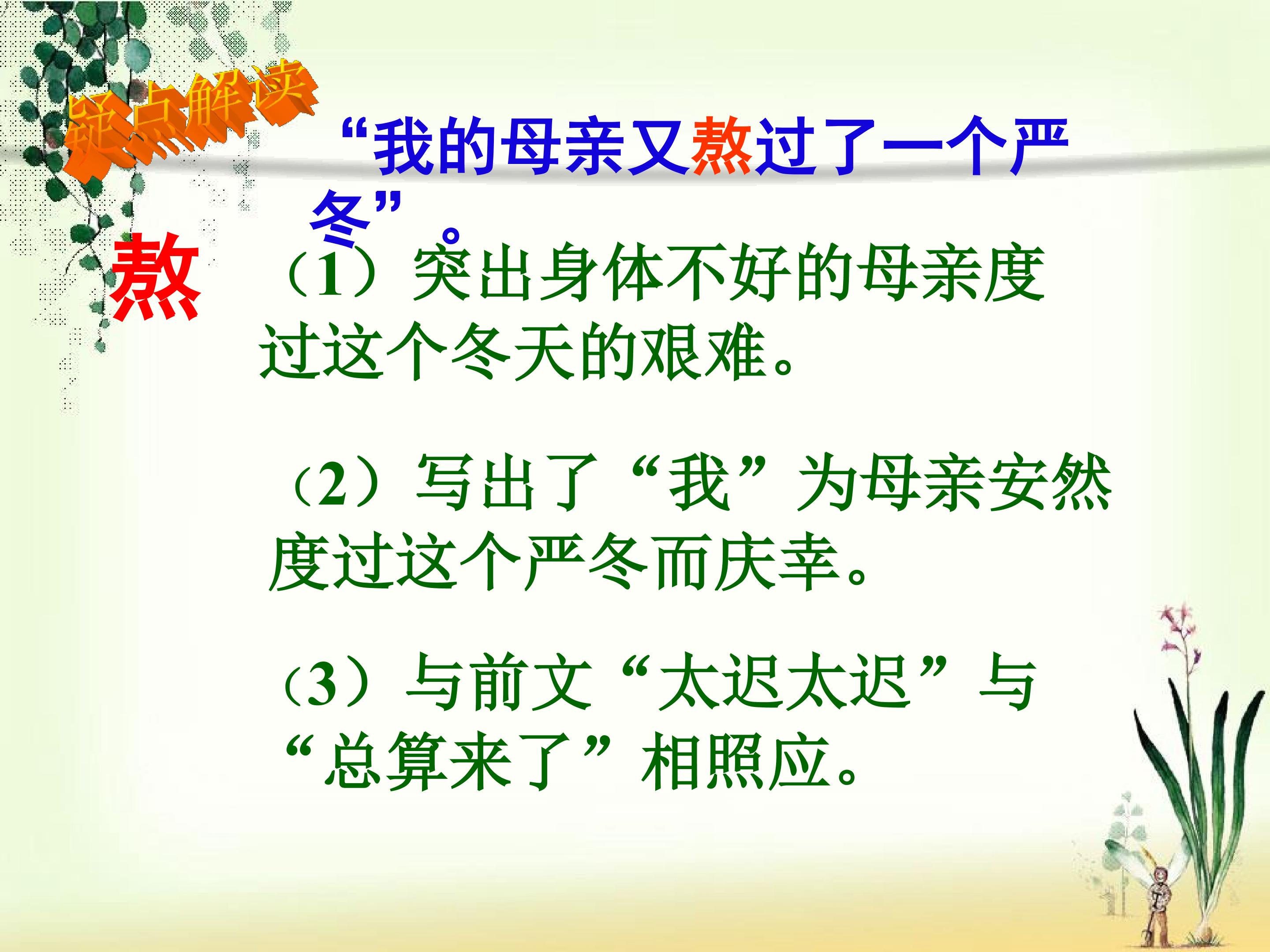 疑点解读

“我的母亲又熬过了一个严冬”。

熬

（1）突出身体不好的母亲度过这个冬天的艰难。

（2）写出了“我”为母亲安然度过这个严冬而庆幸。

（3）与前文“太迟太迟”与“总算来了”相照应。